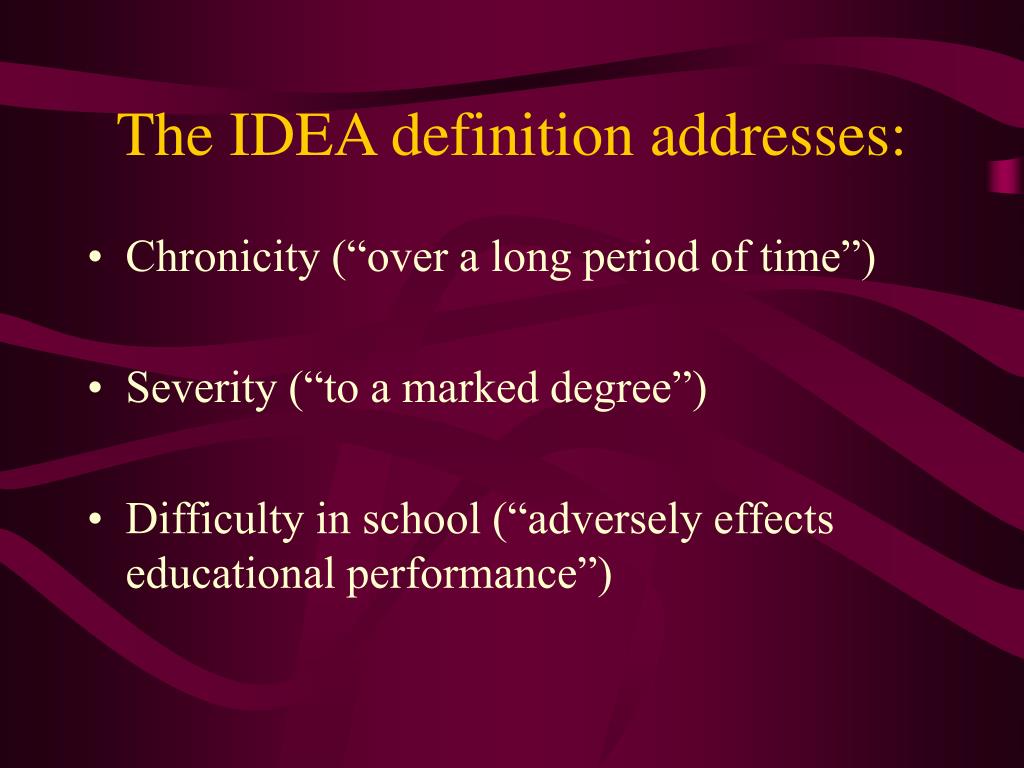 The IDEA definition addresses:

• Chronicity (“over a long period of time”)

• Severity (“to a marked degree”)

• Difficulty in school (“adversely effects educational performance”)